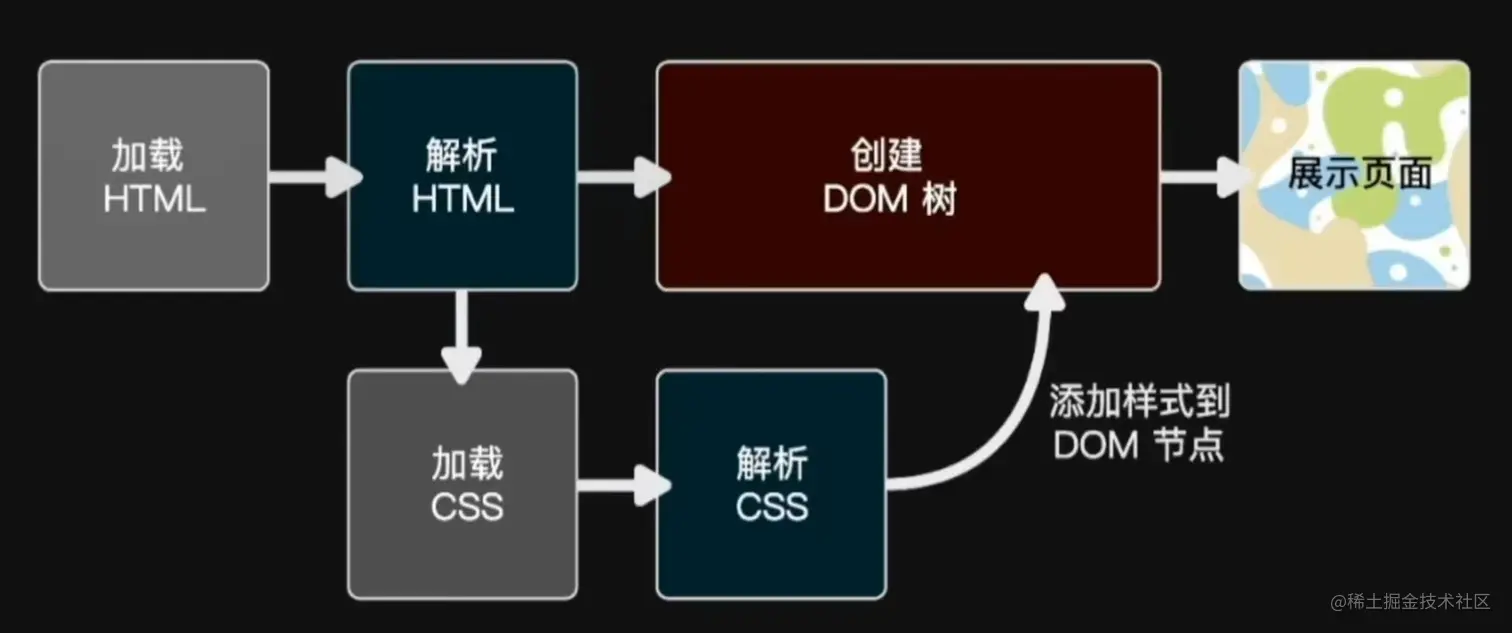 加载
HTML

解析
HTML

创建
DOM 树

展示页面

加载
CSS

解析
CSS

添加样式到
DOM 节点

@稀土掘金技术社区